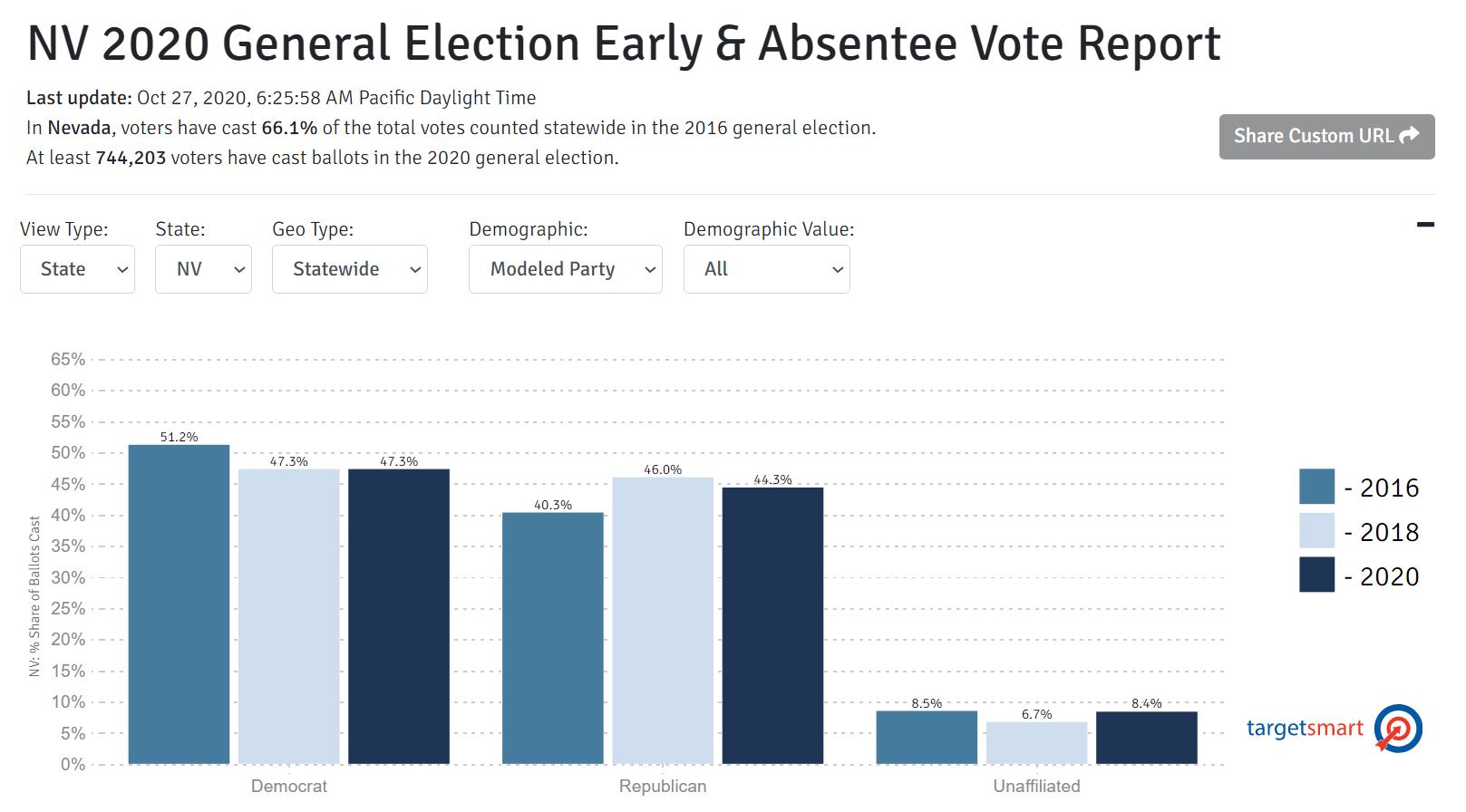 NV 2020 General Election Early & Absentee Vote Report

Last update: Oct 27, 2020, 6:25:58 AM Pacific Daylight Time
In Nevada, voters have cast 66.1% of the total votes counted statewide in the 2016 general election.
At least 744,203 voters have cast ballots in the 2020 general election.

Share Custom URL

View Type: State
State: NV
Geo Type: Statewide
Demographic: Modeled Party
Demographic Value: All

NV: % Share of Ballots Cast

65%
60%
55%
50%
45%
40%
35%
30%
25%
20%
15%
10%
5%
0%

51.2%
47.3%
47.3%
40.3%
46.0%
44.3%
8.5%
6.7%
8.4%

Democrat
Republican
Unaffiliated

- 2016
- 2018
- 2020

targetsmart